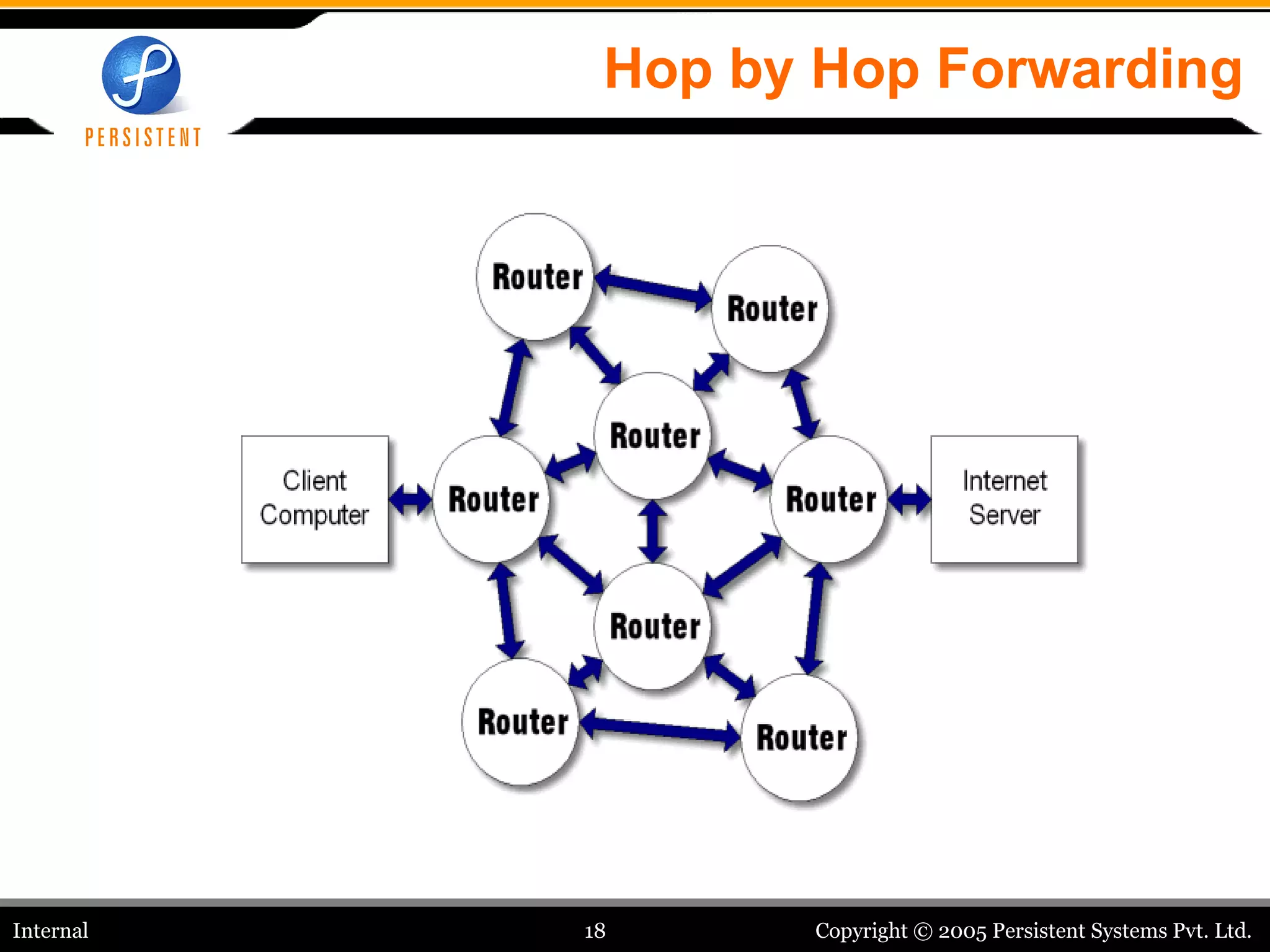 PERSISTENT

Hop by Hop Forwarding

Router

Router

Router

Client Computer

Router

Router

Internet Server

Router

Router

Router

Internal

18

Copyright © 2005 Persistent Systems Pvt. Ltd.